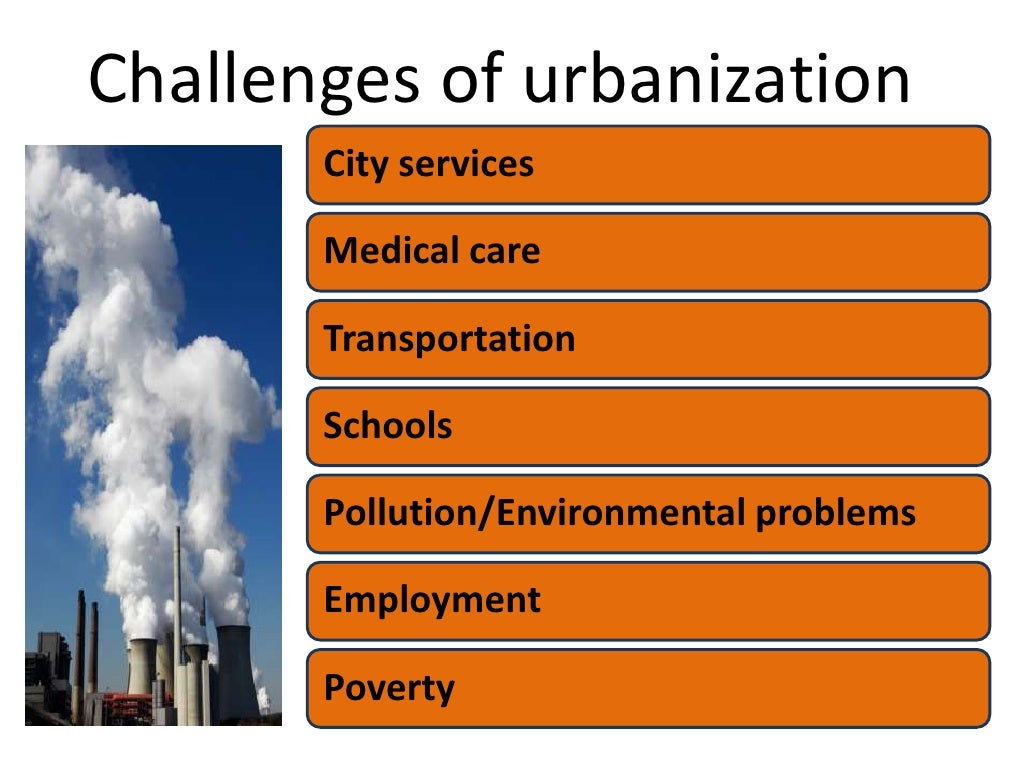 Challenges of urbanization

City services

Medical care

Transportation

Schools

Pollution/Environmental problems

Employment

Poverty